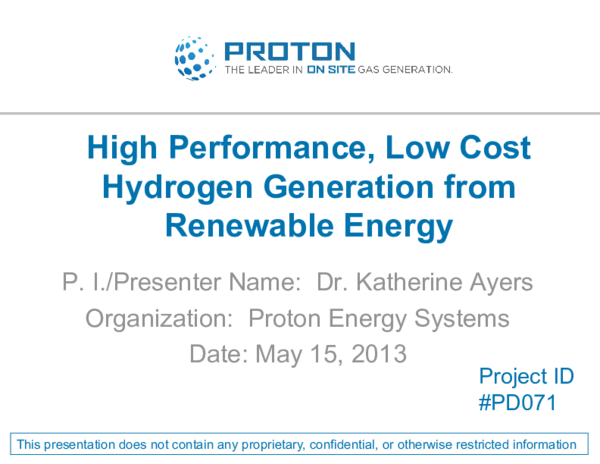 PROTON
THE LEADER IN ON SITE GAS GENERATION.

High Performance, Low Cost Hydrogen Generation from Renewable Energy

P. I./Presenter Name: Dr. Katherine Ayers

Organization: Proton Energy Systems

Date: May 15, 2013

Project ID #PD071

This presentation does not contain any proprietary, confidential, or otherwise restricted information